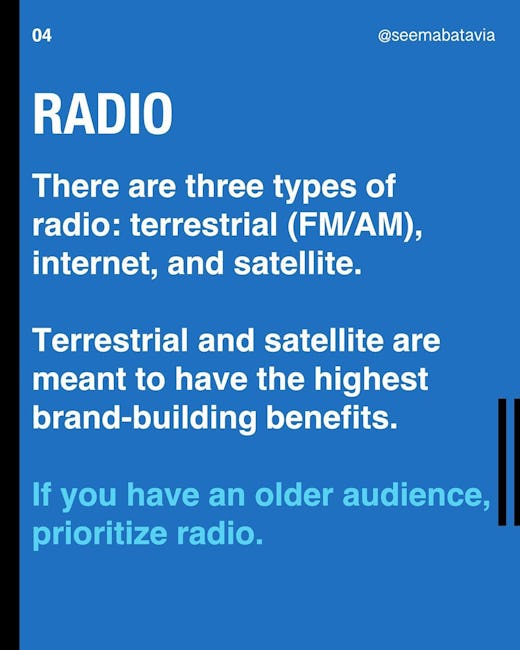 04

@seemabatavia

RADIO

There are three types of radio: terrestrial (FM/AM), internet, and satellite.

Terrestrial and satellite are meant to have the highest brand-building benefits.

If you have an older audience, prioritize radio.